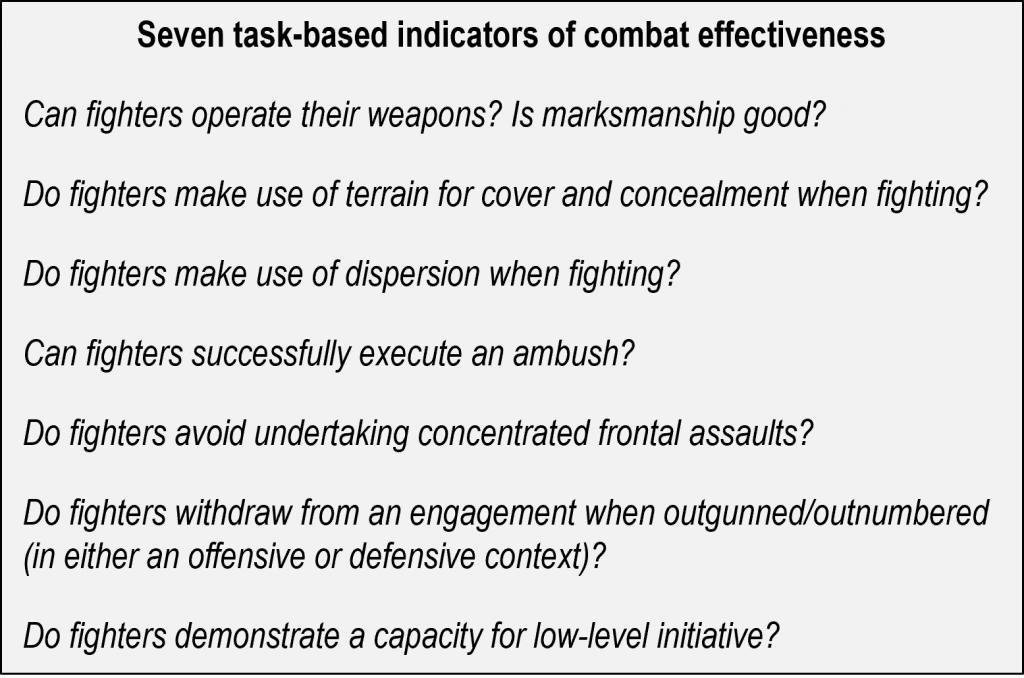 Seven task-based indicators of combat effectiveness

Can fighters operate their weapons? Is marksmanship good?

Do fighters make use of terrain for cover and concealment when fighting?

Do fighters make use of dispersion when fighting?

Can fighters successfully execute an ambush?

Do fighters avoid undertaking concentrated frontal assaults?

Do fighters withdraw from an engagement when outgunned/outnumbered (in either an offensive or defensive context)?

Do fighters demonstrate a capacity for low-level initiative?